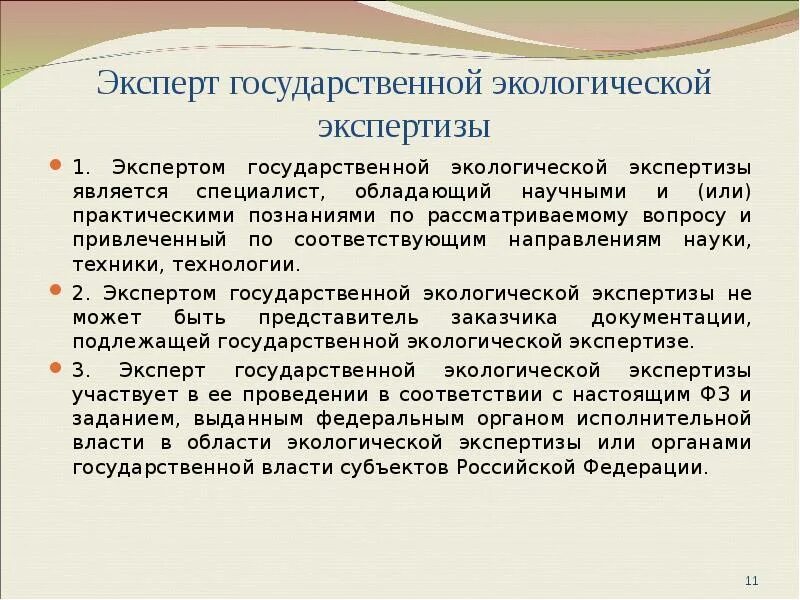 Эксперт государственной экологической экспертизы

1. Экспертом государственной экологической экспертизы является специалист, обладающий научными и (или) практическими познаниями по рассматриваемому вопросу и привлеченный по соответствующим направлениям науки, техники, технологии.

2. Экспертом государственной экологической экспертизы не может быть представитель заказчика документации, подлежащей государственной экологической экспертизе.

3. Эксперт государственной экологической экспертизы участвует в ее проведении в соответствии с настоящим ФЗ и заданием, выданным федеральным органом исполнительной власти в области экологической экспертизы или органами государственной власти субъектов Российской Федерации.

11